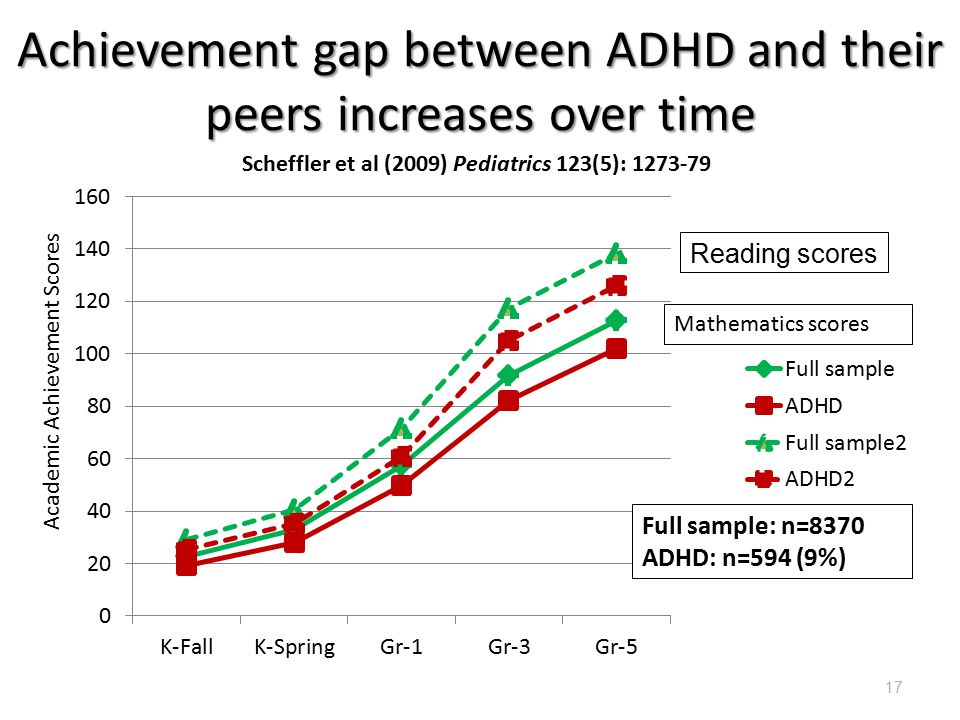 Achievement gap between ADHD and their peers increases over time

Scheffler et al (2009) Pediatrics 123(5): 1273-79

Academic Achievement Scores

160
140
120
100
80
60
40
20
0

K-Fall K-Spring Gr-1 Gr-3 Gr-5

Reading scores

Mathematics scores

Full sample
ADHD
Full sample2
ADHD2

Full sample: n=8370
ADHD: n=594 (9%)

17